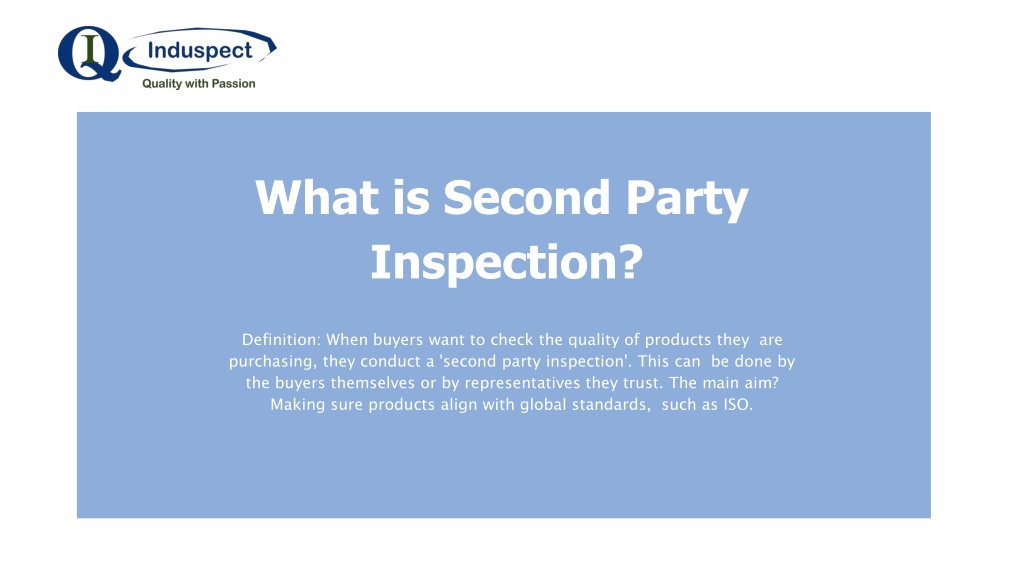 QI Induspect
Quality with Passion

What is Second Party Inspection?

Definition: When buyers want to check the quality of products they are purchasing, they conduct a 'second party inspection'. This can be done by the buyers themselves or by representatives they trust. The main aim? Making sure products align with global standards, such as ISO.